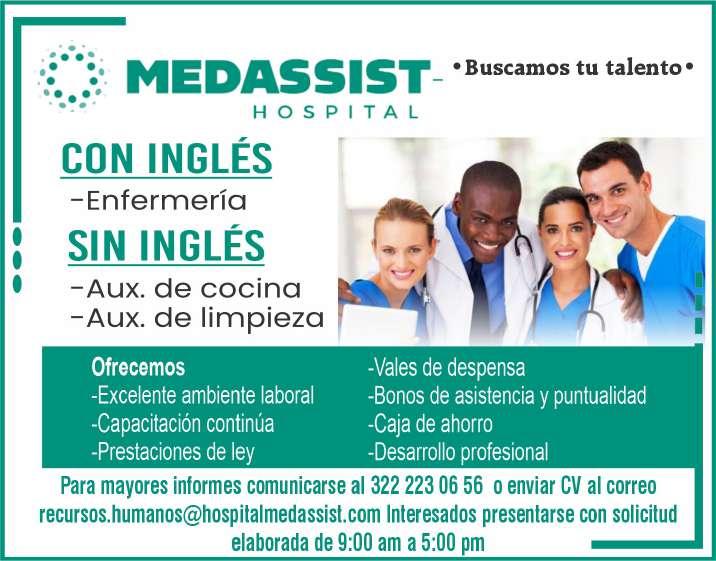 MEDASSIST HOSPITAL

•Buscamos tu talento•

CON INGLÉS
-Enfermería

SIN INGLÉS
-Aux. de cocina
-Aux. de limpieza

Ofrecemos
-Excelente ambiente laboral
-Capacitación continúa
-Prestaciones de ley

-Vales de despensa
-Bonos de asistencia y puntualidad
-Caja de ahorro
-Desarrollo profesional

Para mayores informes comunicarse al 322 223 06 56 o enviar CV al correo recursos.humanos@hospitalmedassist.com Interesados presentarse con solicitud elaborada de 9:00 am a 5:00 pm